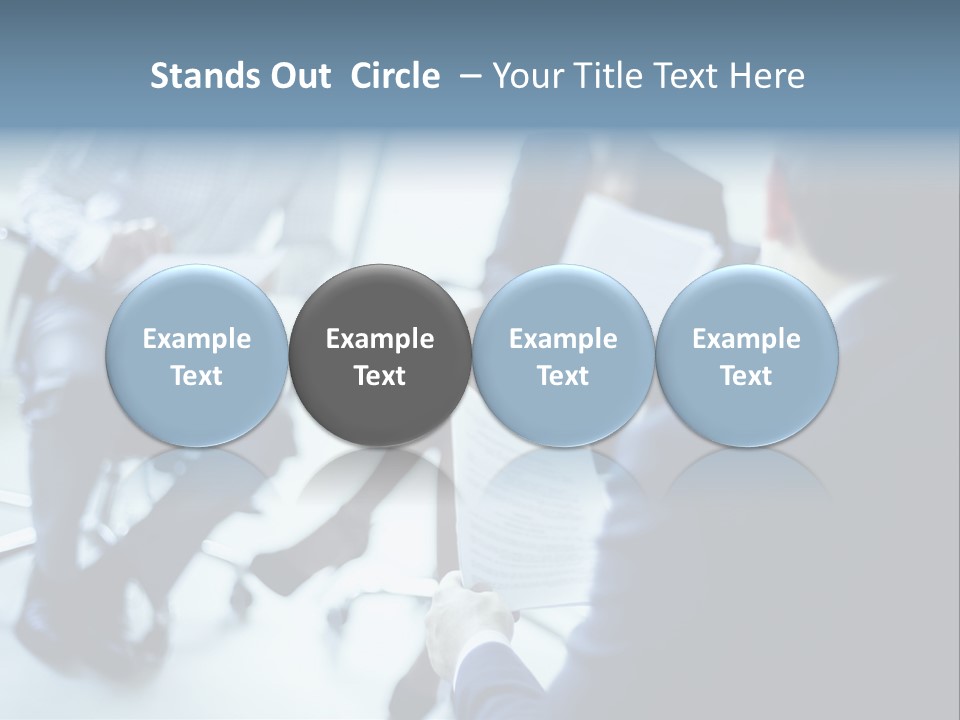 Stands Out  Circle – Your Title Text Here

Example Text

Example Text

Example Text

Example Text